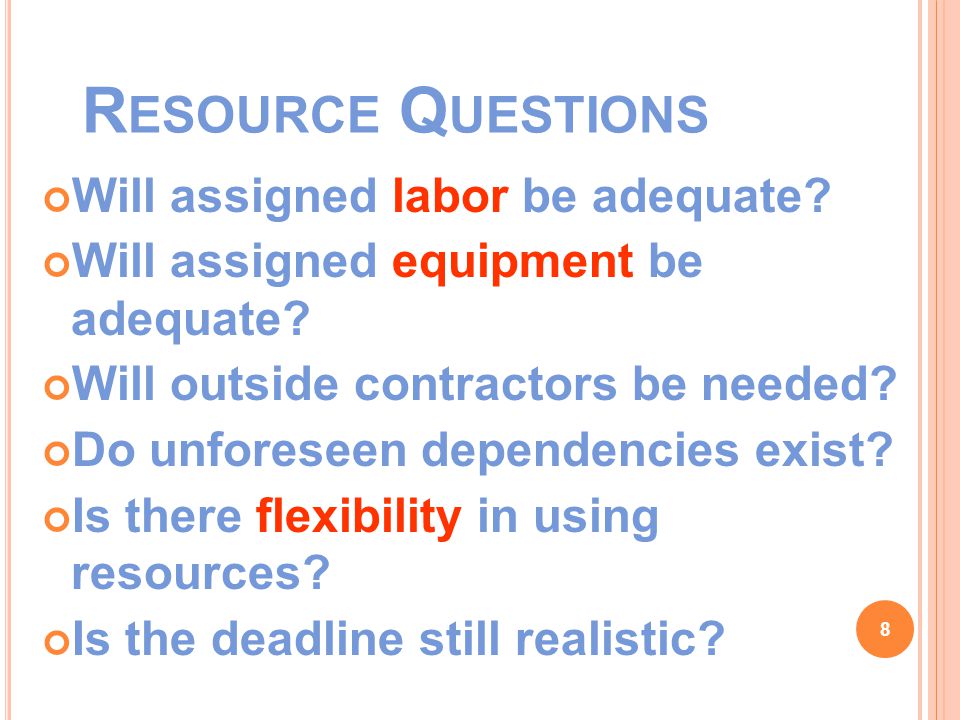 RESOURCE QUESTIONS

Will assigned labor be adequate?

Will assigned equipment be adequate?

Will outside contractors be needed?

Do unforeseen dependencies exist?

Is there flexibility in using resources?

Is the deadline still realistic?

8